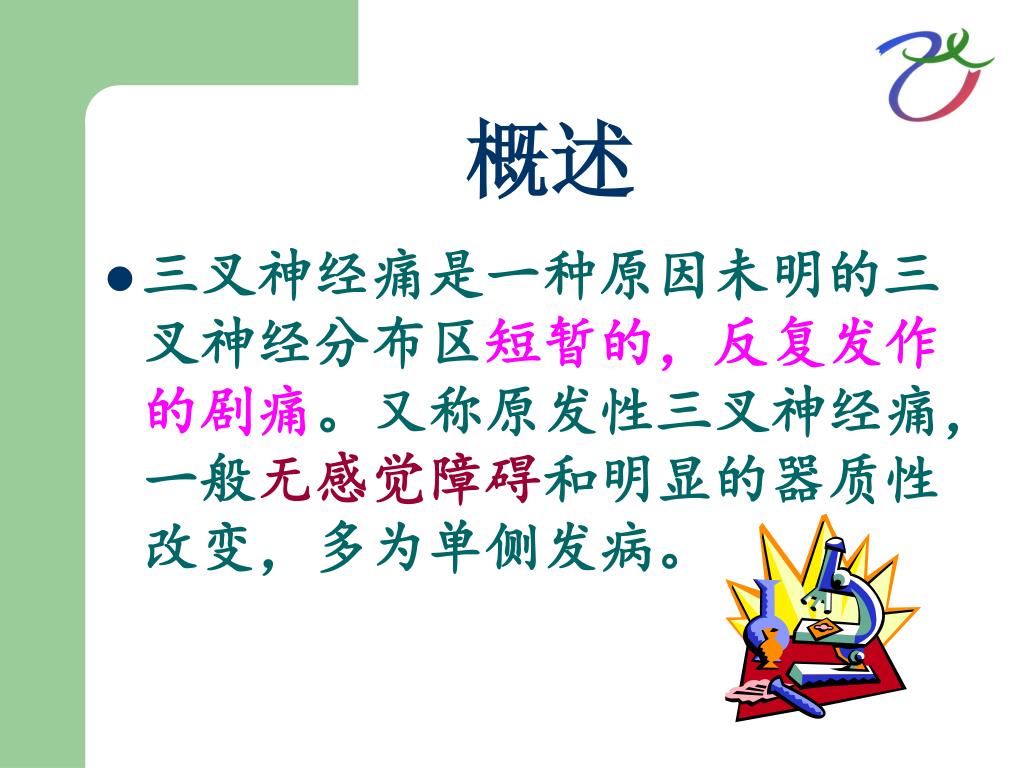 概述

● 三叉神经痛是一种原因未明的三叉神经分布区短暂的，反复发作的剧痛。又称原发性三叉神经痛，一般无感觉障碍和明显的器质性改变，多为单侧发病。